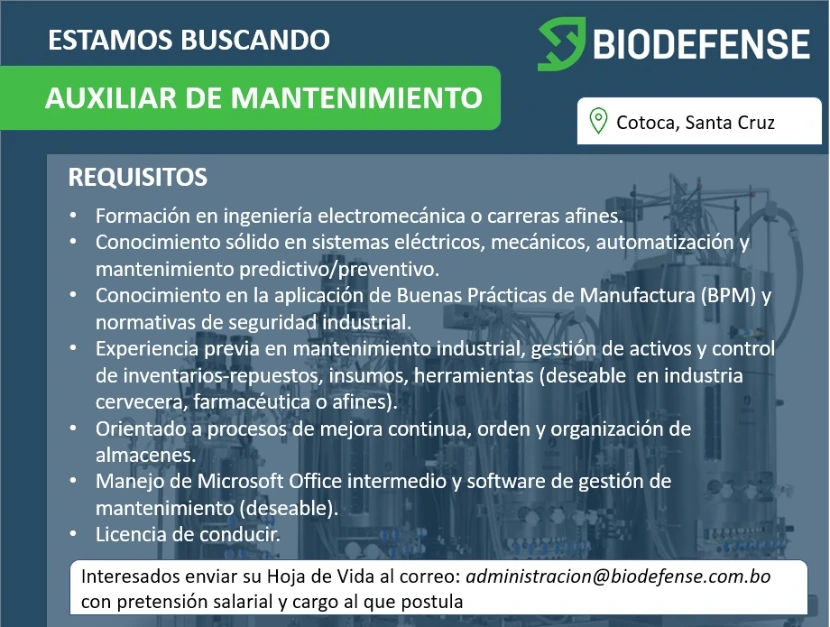 ESTAMOS BUSCANDO

BIODEFENSE

AUXILIAR DE MANTENIMIENTO

Cotoca, Santa Cruz

REQUISITOS

• Formación en ingeniería electromecánica o carreras afines.
• Conocimiento sólido en sistemas eléctricos, mecánicos, automatización y mantenimiento predictivo/preventivo.
• Conocimiento en la aplicación de Buenas Prácticas de Manufactura (BPM) y normativas de seguridad industrial.
• Experiencia previa en mantenimiento industrial, gestión de activos y control de inventarios-repuestos, insumos, herramientas (deseable en industria cervecera, farmacéutica o afines).
• Orientado a procesos de mejora continua, orden y organización de almacenes.
• Manejo de Microsoft Office intermedio y software de gestión de mantenimiento (deseable).
• Licencia de conducir.

Interesados enviar su Hoja de Vida al correo: administracion@biodefense.com.bo con pretensión salarial y cargo al que postula